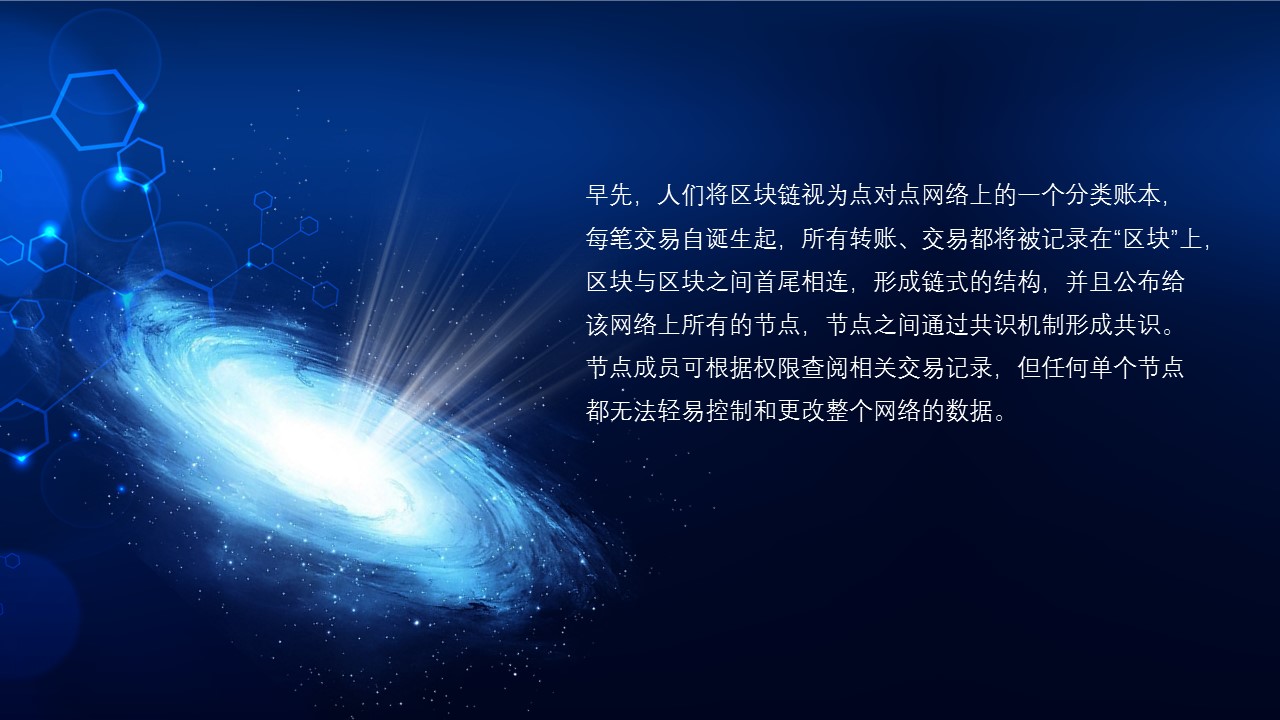 早先，人们将区块链视为点对点网络上的一个分类账本，每笔交易自诞生起，所有转账、交易都将被记录在“区块”上，区块与区块之间首尾相连，形成链式的结构，并且公布给该网络上所有的节点，节点之间通过共识机制形成共识。节点成员可根据权限查阅相关交易记录，但任何单个节点都无法轻易控制和更改整个网络的数据。